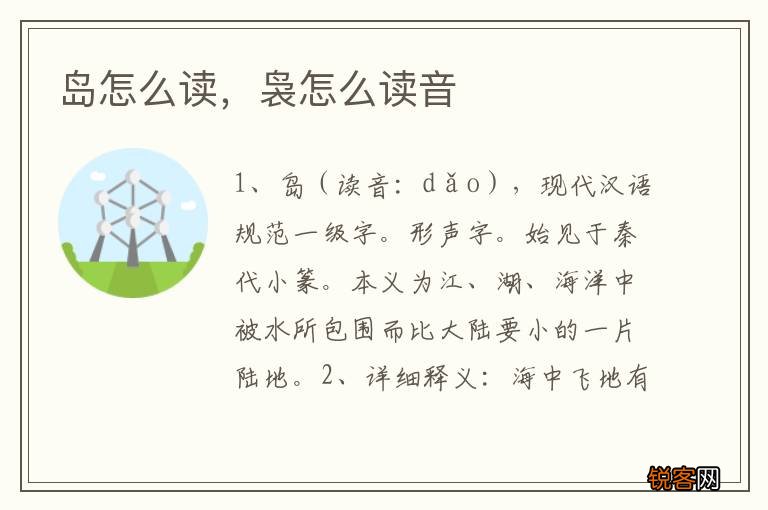 岛怎么读，袅怎么读音

1、岛（读音：dǎo），现代汉语规范一级字。形声字。始见于秦代小篆。本义为江、湖、海洋中被水所包围而比大陆要小的一片陆地。2、详细释义：海中飞地有

锐客网